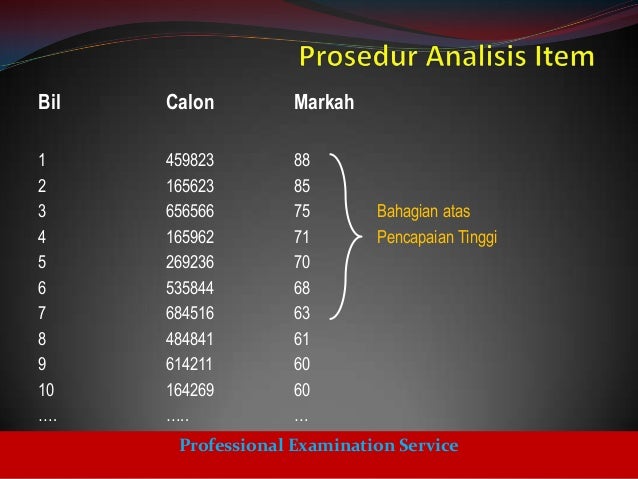 Prosedur Analisis Item

| Bil | Calon | Markah |
|---|---|---|
| 1 | 459823 | 88 |
| 2 | 165623 | 85 |
| 3 | 656566 | 75 |
| 4 | 165962 | 71 |
| 5 | 269236 | 70 |
| 6 | 535844 | 68 |
| 7 | 684516 | 63 |
| 8 | 484841 | 61 |
| 9 | 614211 | 60 |
| 10 | 164269 | 60 |
| …. | ….. | … |

Bahagian atas
Pencapaian Tinggi

Professional Examination Service